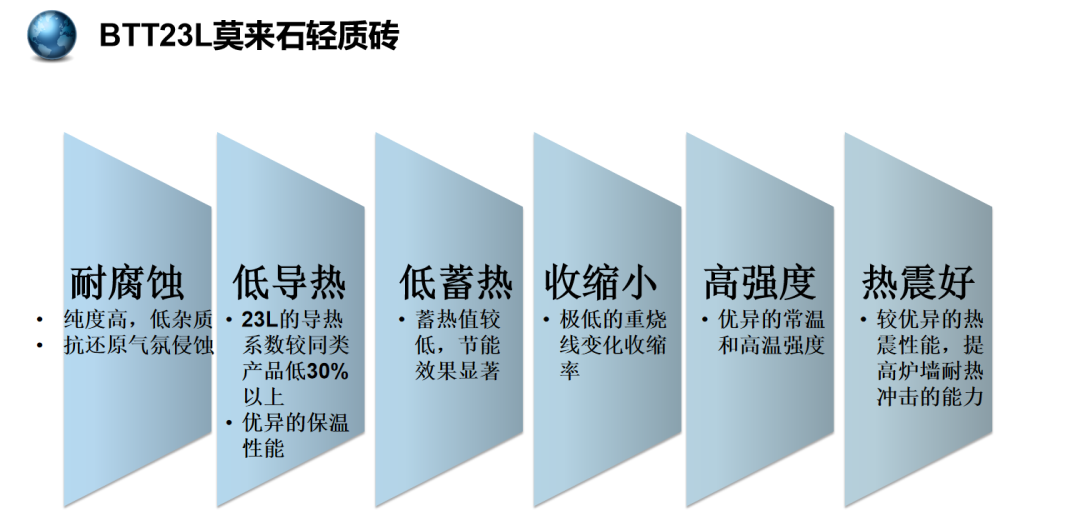 BTT23L莫来石轻质砖

耐腐蚀
• 纯度高，低杂质
• 抗还原气氛侵蚀

低导热
• 23L的导热系数较同类产品低30%以上
• 优异的保温性能

低蓄热
• 蓄热值较低，节能效果显著

收缩小
• 极低的重烧线变化收缩率

高强度
• 优异的常温和高温强度

热震好
• 较优异的热震性能，提高炉墙耐热冲击的能力